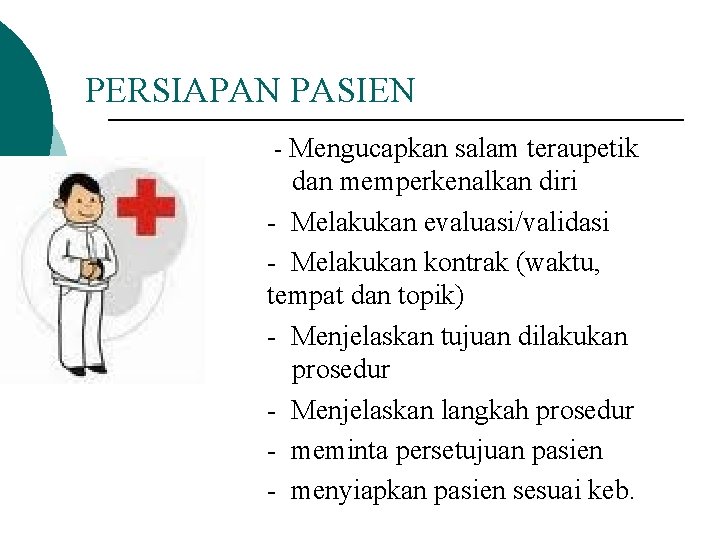 PERSIAPAN PASIEN

- Mengucapkan salam teraupetik dan memperkenalkan diri

- Melakukan evaluasi/validasi

- Melakukan kontrak (waktu, tempat dan topik)

- Menjelaskan tujuan dilakukan prosedur

- Menjelaskan langkah prosedur

- meminta persetujuan pasien

- menyiapkan pasien sesuai keb.